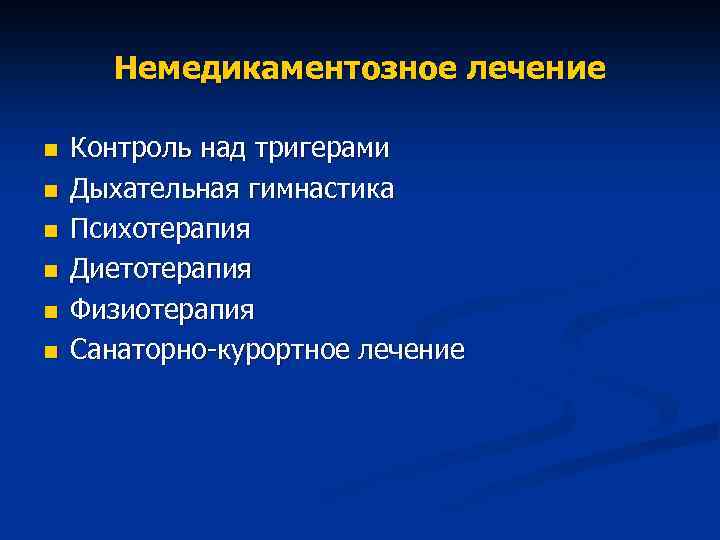 Немедикаментозное лечение

- Контроль над тригерами
- Дыхательная гимнастика
- Психотерапия
- Диетотерапия
- Физиотерапия
- Санаторно-курортное лечение